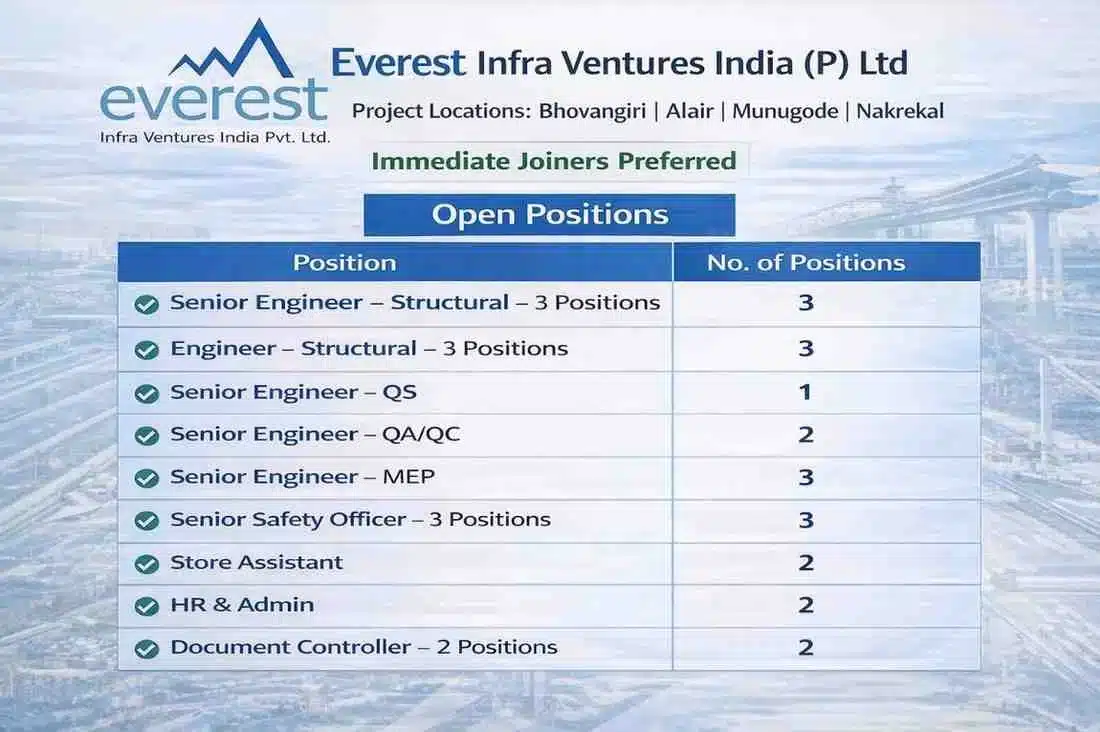 everest
Infra Ventures India Pvt. Ltd.

Everest Infra Ventures India (P) Ltd

Project Locations: Bhovangiri | Alair | Munugode | Nakrekal

Immediate Joiners Preferred

Open Positions

| Position | No. of Positions |
|---|---|
| Senior Engineer – Structural – 3 Positions | 3 |
| Engineer – Structural – 3 Positions | 3 |
| Senior Engineer – QS | 1 |
| Senior Engineer – QA/QC | 2 |
| Senior Engineer – MEP | 3 |
| Senior Safety Officer – 3 Positions | 3 |
| Store Assistant | 2 |
| HR & Admin | 2 |
| Document Controller – 2 Positions | 2 |